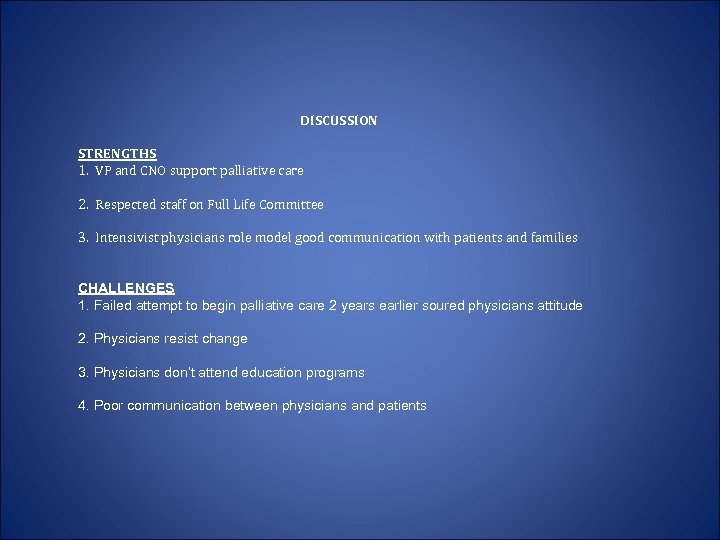 DISCUSSION

STRENGTHS
1. VP and CNO support palliative care

2. Respected staff on Full Life Committee

3. Intensivist physicians role model good communication with patients and families

CHALLENGES
1. Failed attempt to begin palliative care 2 years earlier soured physicians attitude

2. Physicians resist change

3. Physicians don't attend education programs

4. Poor communication between physicians and patients